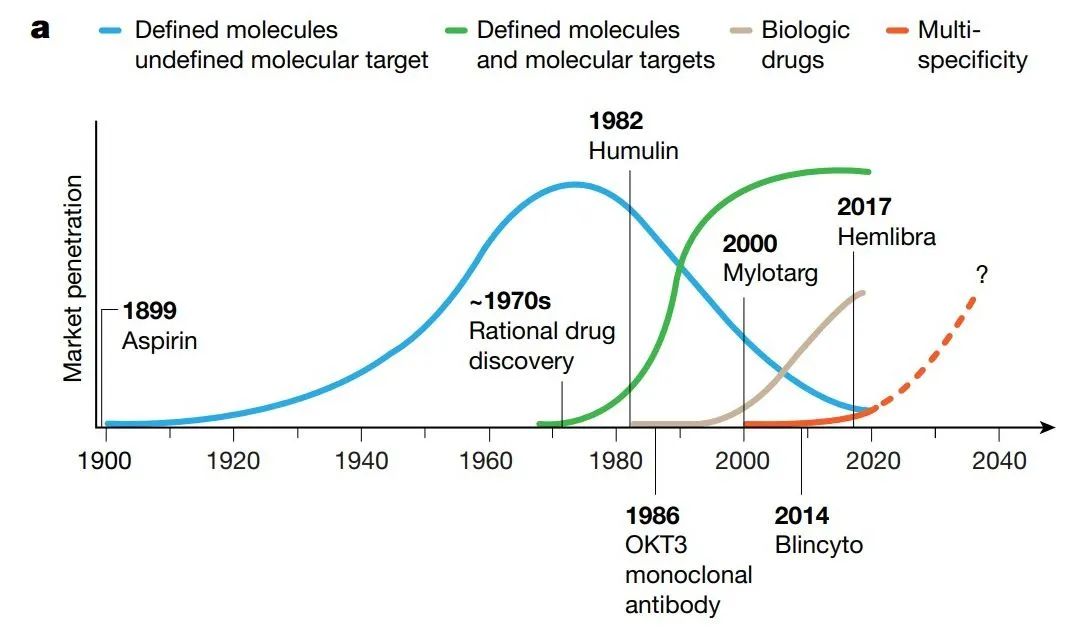 a

Defined molecules undefined molecular target

Defined molecules and molecular targets

Biologic drugs

Multi-specificity

Market penetration

1899
Aspirin

~1970s
Rational drug discovery

1982
Humulin

2000
Mylotarg

2017
Hemlibra

?

1900 1920 1940 1960 1980 2000 2020 2040

1986
OKT3 monoclonal antibody

2014
Blincyto